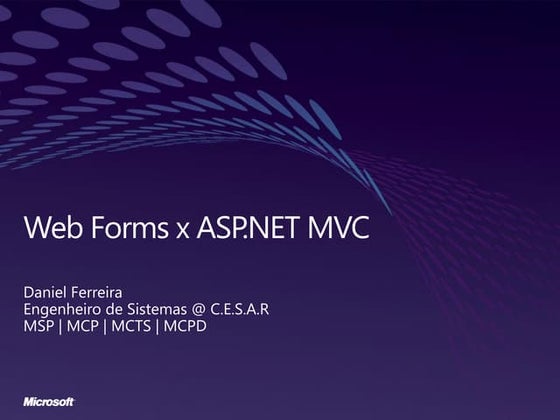 Web Forms x ASP.NET MVC

Daniel Ferreira
Engenheiro de Sistemas @ C.E.S.A.R
MSP | MCP | MCTS | MCPD

Microsoft